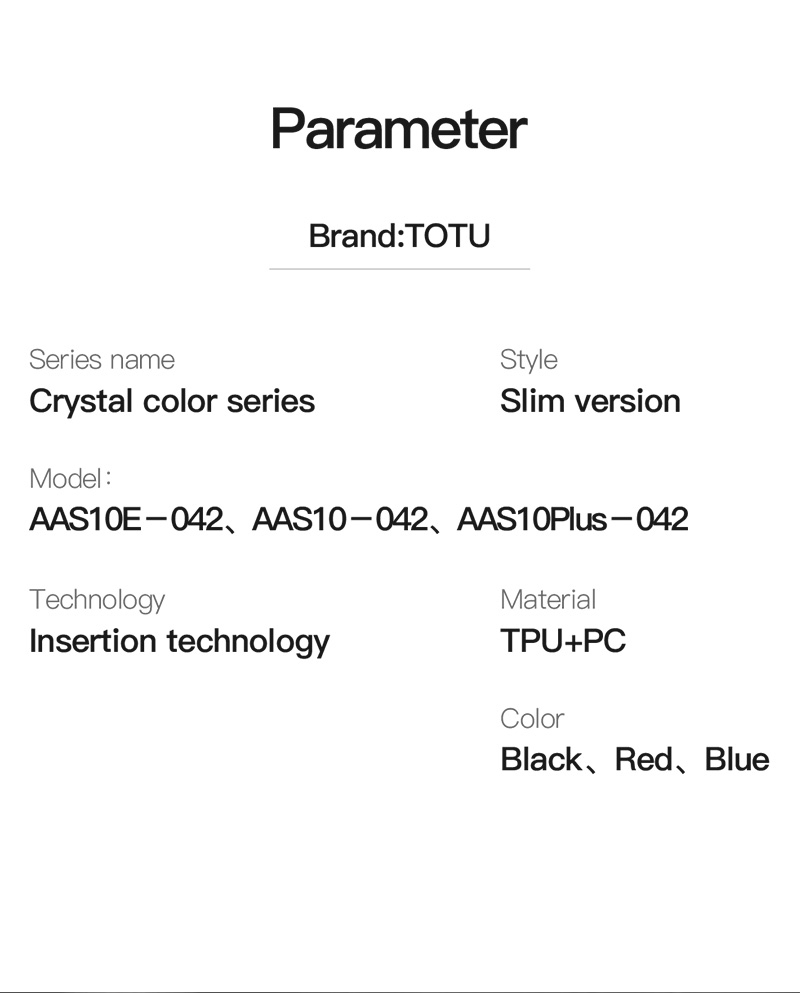 Parameter

Brand:TOTU

Series name
Crystal color series

Style
Slim version

Model：
AAS10E－042、AAS10－042、AAS10Plus－042

Technology
Insertion technology

Material
TPU+PC

Color
Black、Red、Blue